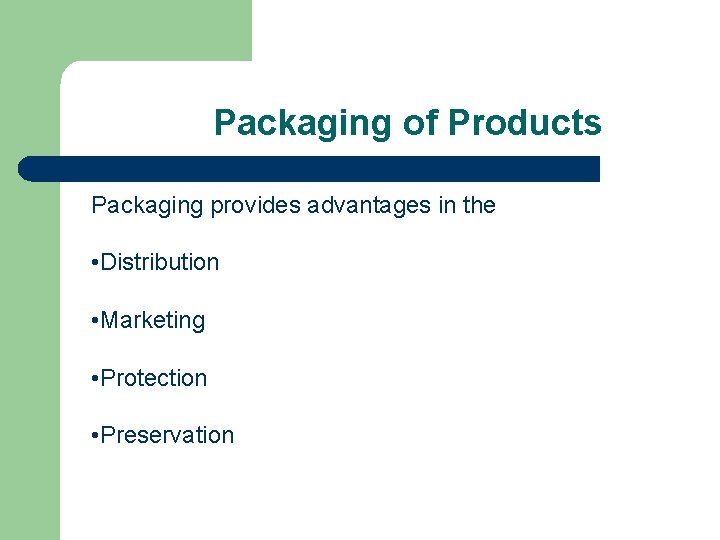 Packaging of Products

Packaging provides advantages in the

•Distribution

•Marketing

•Protection

•Preservation